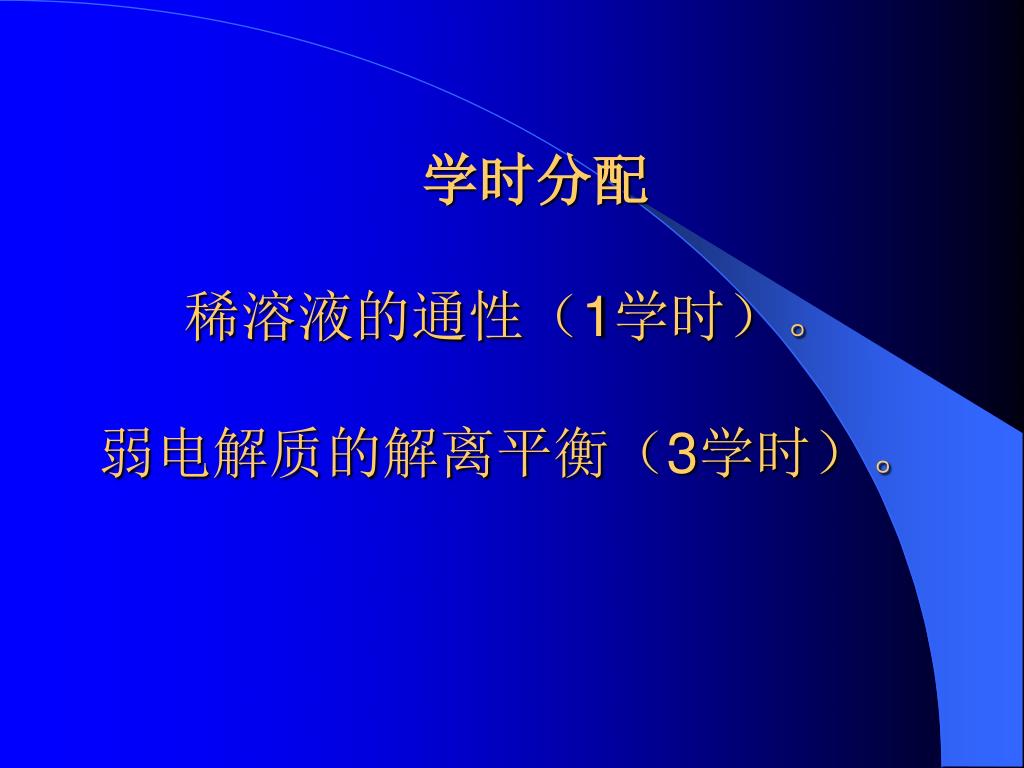 学时分配

稀溶液的通性（1学时）。

弱电解质的解离平衡（3学时）。